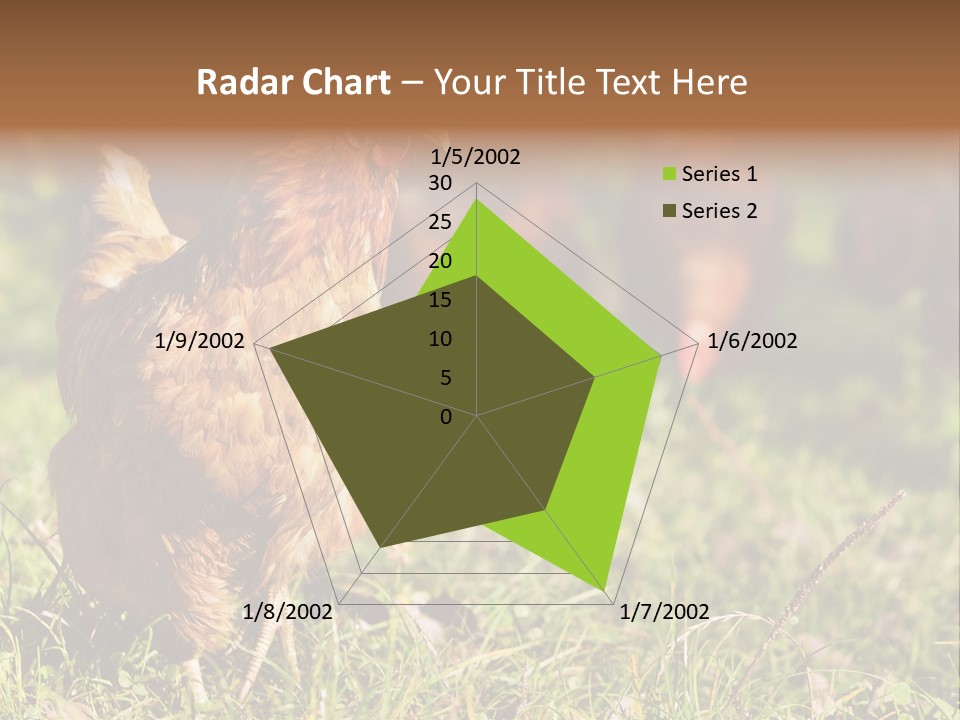 Radar Chart – Your Title Text Here

1/5/2002

30
25
20
15
10
5
0

1/6/2002

1/7/2002

1/8/2002

1/9/2002

Series 1
Series 2